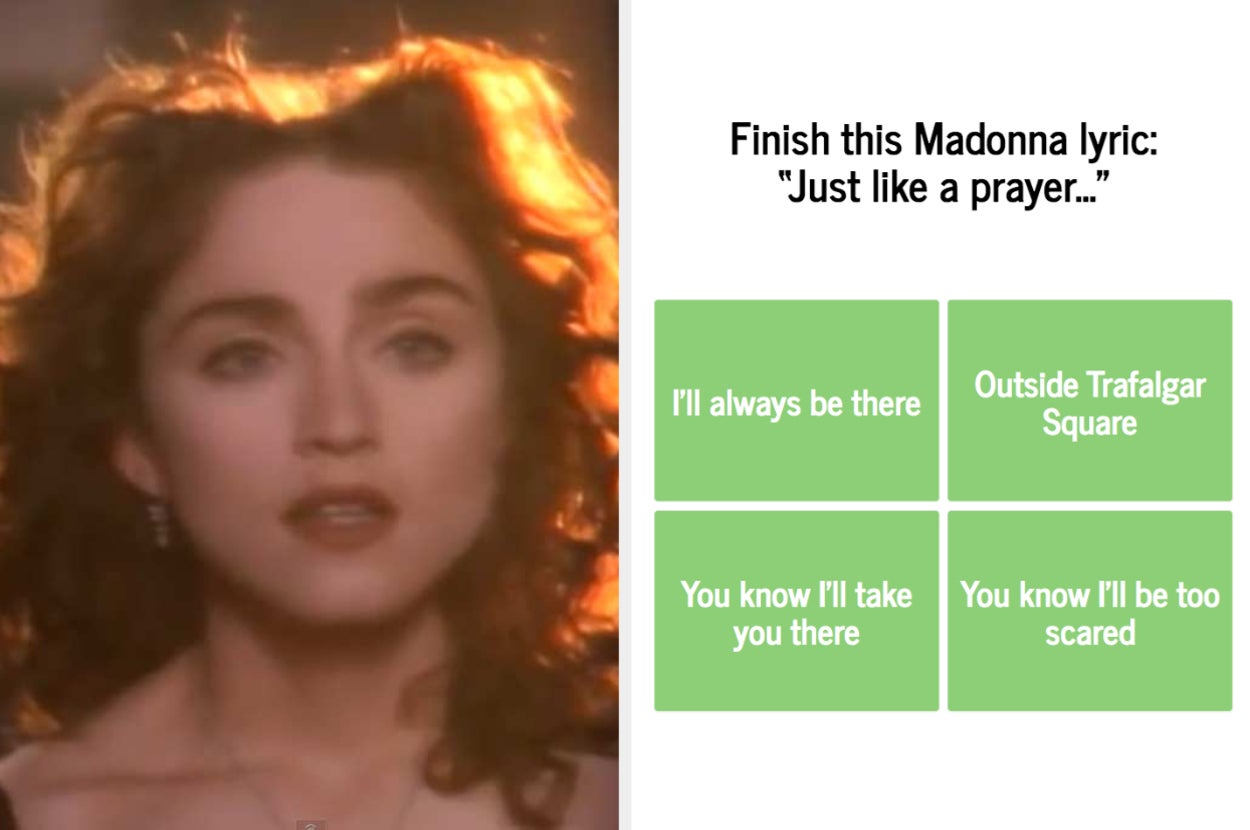 Finish this Madonna lyric:
"Just like a prayer..."

I'll always be there

Outside Trafalgar Square

You know I'll take you there

You know I'll be too scared